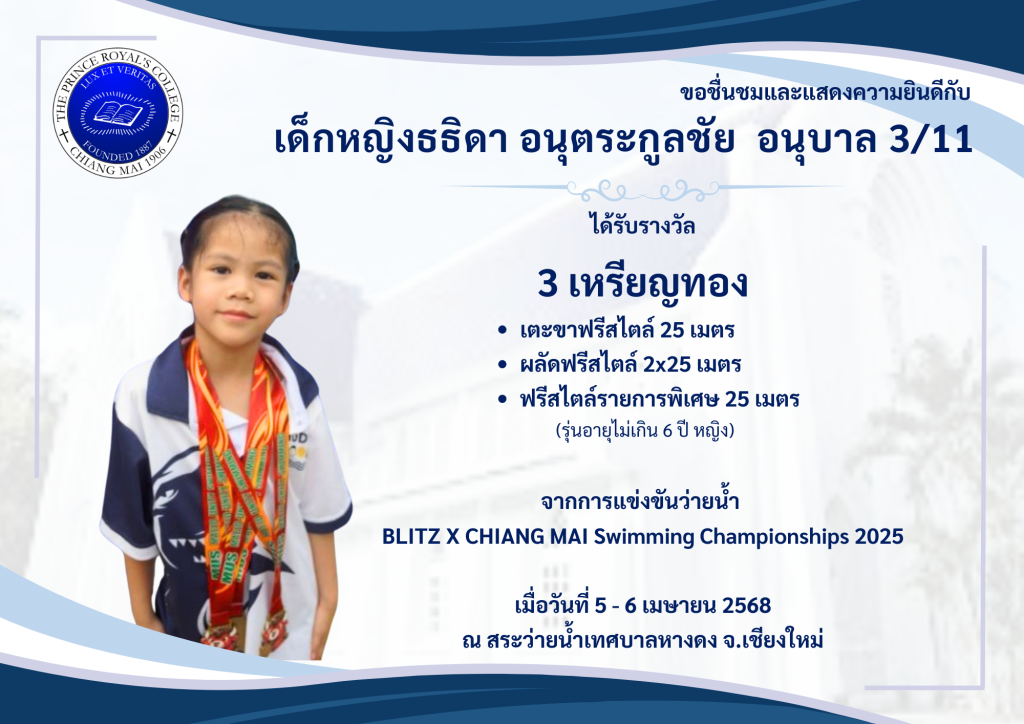 THE PRINCE ROYAL'S COLLEGE
LUX ET VERITAS
FOUNDED 1887
CHIANG MAI 1906

ขอชื่นชมและแสดงความยินดีกับ
เด็กหญิงธธิดา อนุตระกูลชัย อนุบาล 3/11

ได้รับรางวัล

3 เหรียญทอง

• เตะขาฟรีสไตล์ 25 เมตร
• ผลัดฟรีสไตล์ 2x25 เมตร
• ฟรีสไตล์รายการพิเศษ 25 เมตร
(รุ่นอายุไม่เกิน 6 ปี หญิง)

จากการแข่งขันว่ายน้ำ
BLITZ X CHIANG MAI Swimming Championships 2025

เมื่อวันที่ 5 - 6 เมษายน 2568
ณ สระว่ายน้ำเทศบาลหางดง จ.เชียงใหม่